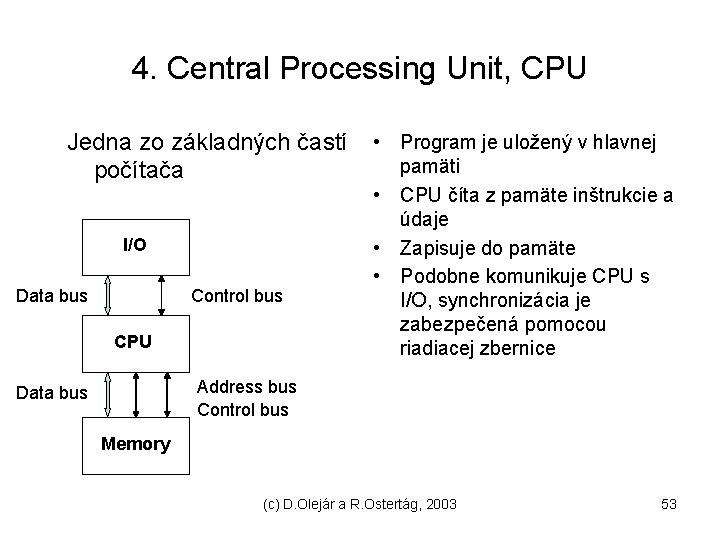 4. Central Processing Unit, CPU

Jedna zo základných častí počítača

I/O

Data bus

Control bus

CPU

Data bus

Address bus
Control bus

Memory

• Program je uložený v hlavnej pamäti
• CPU číta z pamäte inštrukcie a údaje
• Zapisuje do pamäte
• Podobne komunikuje CPU s I/O, synchronizácia je zabezpečená pomocou riadiacej zbernice

(c) D.Olejár a R.Ostertág, 2003

53